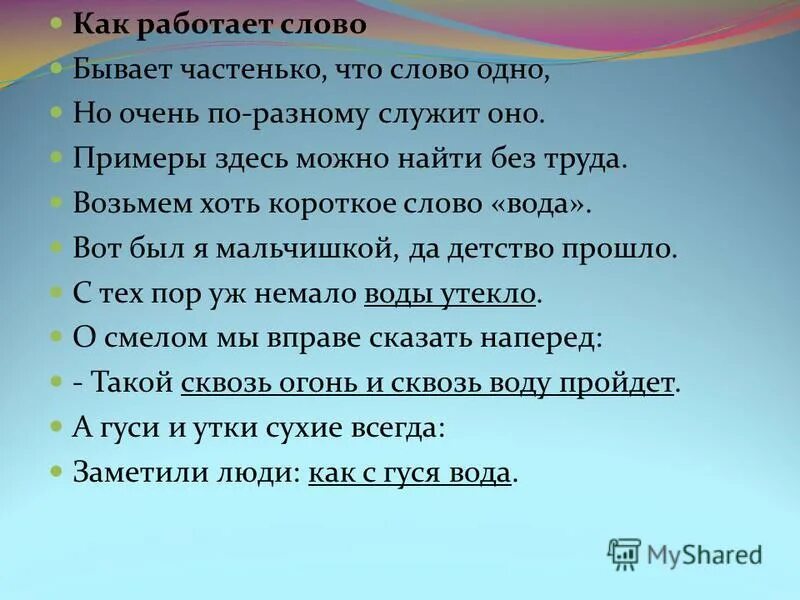 Как работает слово

Бывает частенько, что слово одно,

Но очень по-разному служит оно.

Примеры здесь можно найти без труда.

Возьмем хоть короткое слово «вода».

Вот был я мальчишкой, да детство прошло.

С тех пор уж немало воды утекло.

О смелом мы вправе сказать наперед:

- Такой сквозь огонь и сквозь воду пройдет.

А гуси и утки сухие всегда:

Заметили люди: как с гуся вода.

MyShared